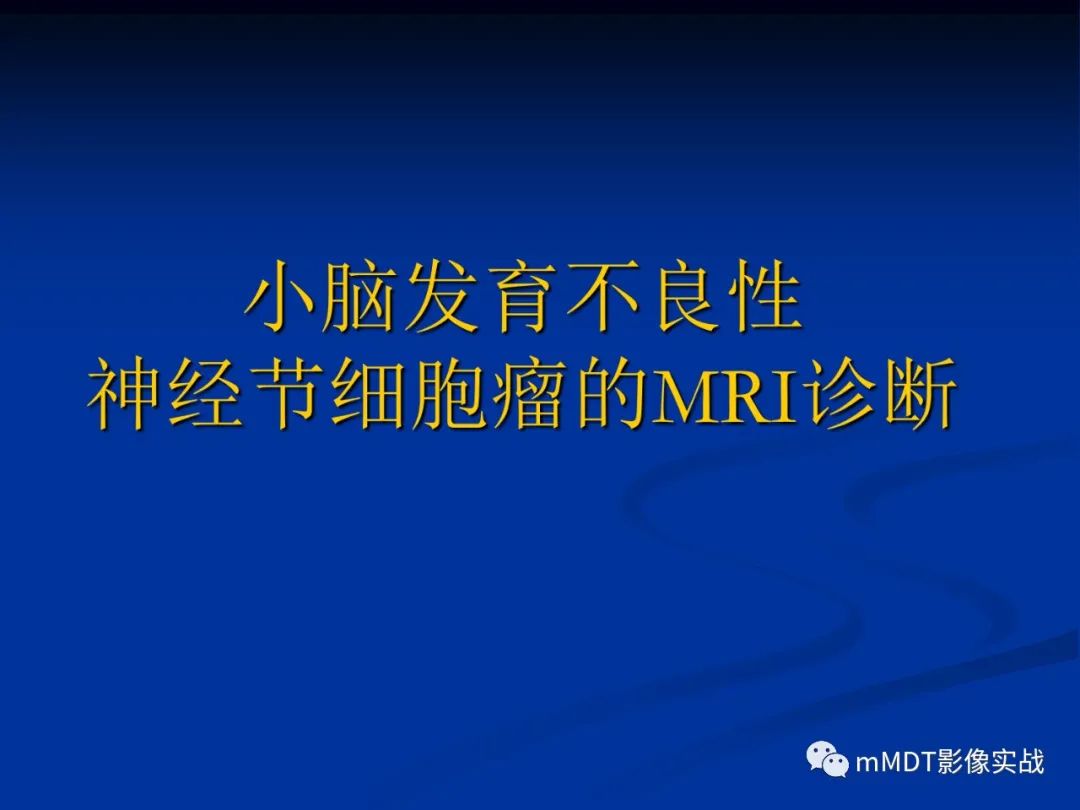 小脑发育不良性
神经节细胞瘤的MRI诊断

mMDT影像实战